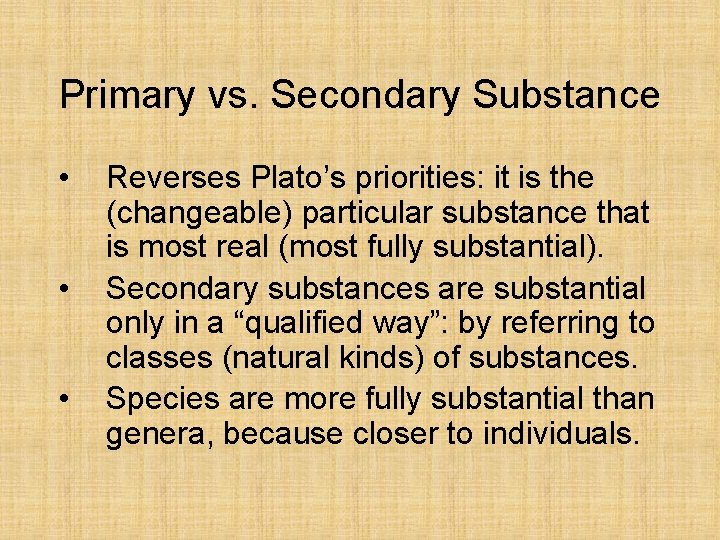 Primary vs. Secondary Substance

• Reverses Plato’s priorities: it is the (changeable) particular substance that is most real (most fully substantial).
• Secondary substances are substantial only in a “qualified way”: by referring to classes (natural kinds) of substances.
• Species are more fully substantial than genera, because closer to individuals.